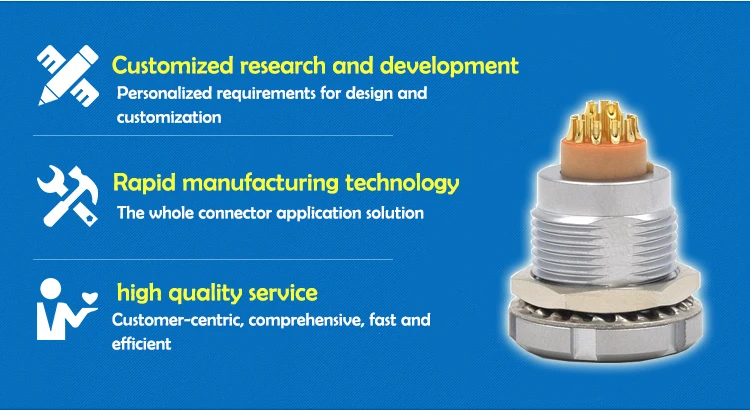 Customized research and development
Personalized requirements for design and customization

Rapid manufacturing technology
The whole connector application solution

high quality service
Customer-centric, comprehensive, fast and efficient